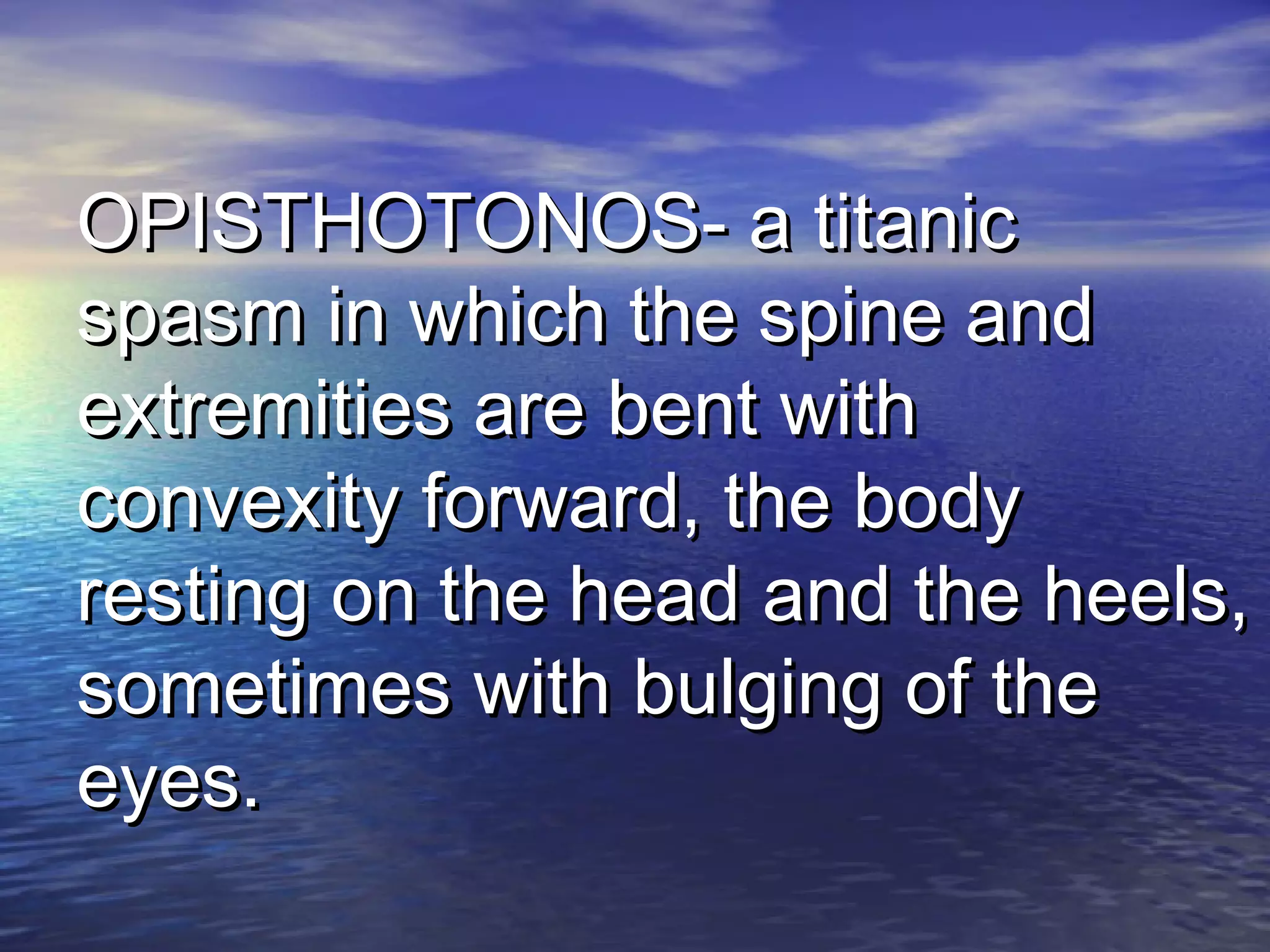 OPISTHOTONOS- a titanic spasm in which the spine and extremities are bent with convexity forward, the body resting on the head and the heels, sometimes with bulging of the eyes.